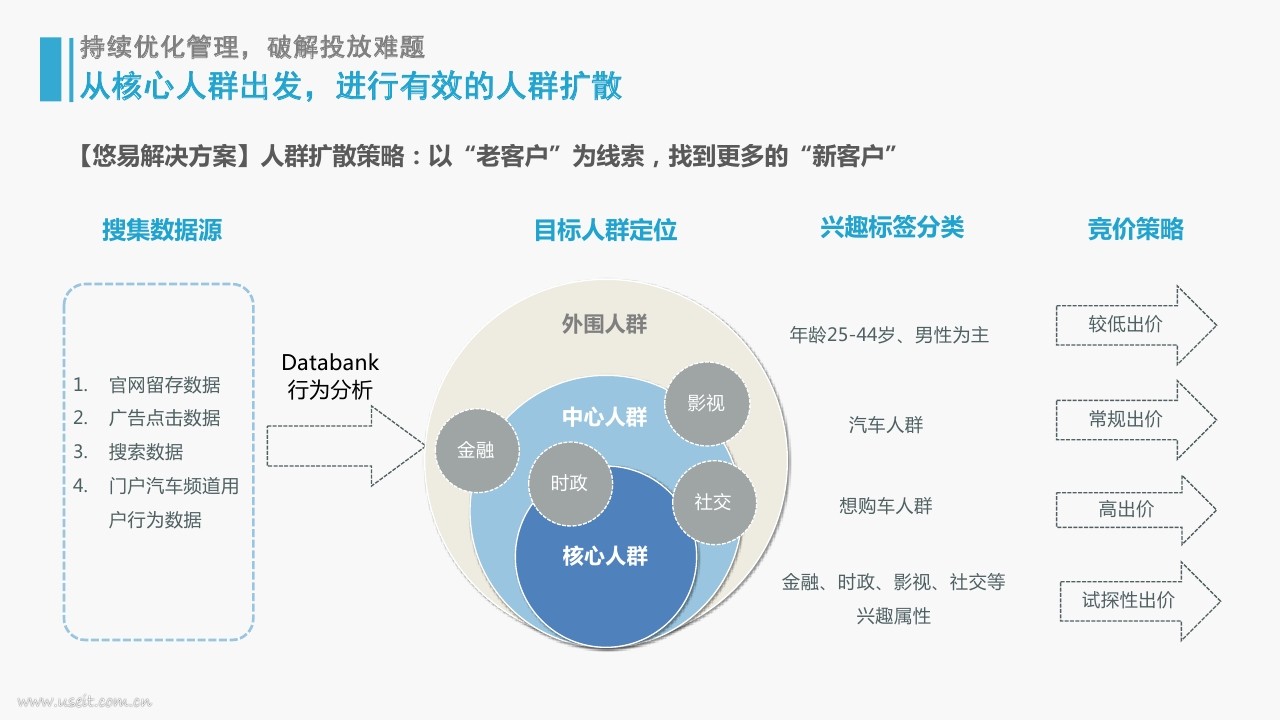 持续优化管理，破解投放难题
从核心人群出发，进行有效的人群扩散

【悠易解决方案】人群扩散策略：以“老客户”为线索，找到更多的“新客户”

搜集数据源

1. 官网留存数据
2. 广告点击数据
3. 搜索数据
4. 门户汽车频道用户行为数据

Databank
行为分析

目标人群定位

外围人群
中心人群
核心人群
金融
时政
影视
社交

兴趣标签分类

年龄25-44岁、男性为主
汽车人群
想购车人群
金融、时政、影视、社交等兴趣属性

竞价策略

较低出价
常规出价
高出价
试探性出价

www.useit.com.cn